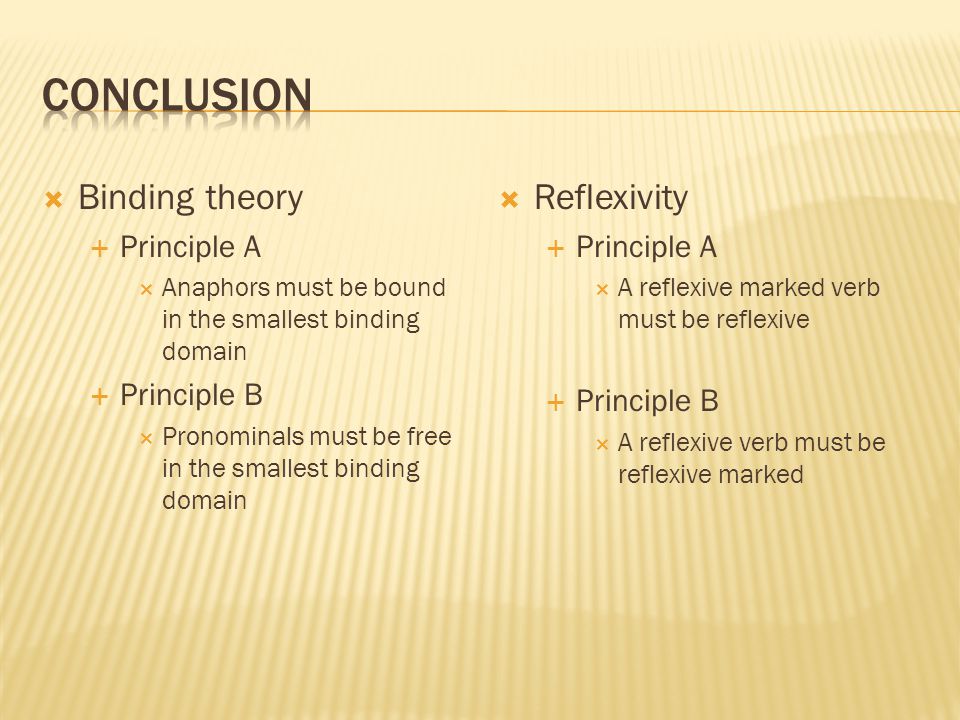 CONCLUSION

Binding theory

Principle A

Anaphors must be bound in the smallest binding domain

Principle B

Pronominals must be free in the smallest binding domain

Reflexivity

Principle A

A reflexive marked verb must be reflexive

Principle B

A reflexive verb must be reflexive marked